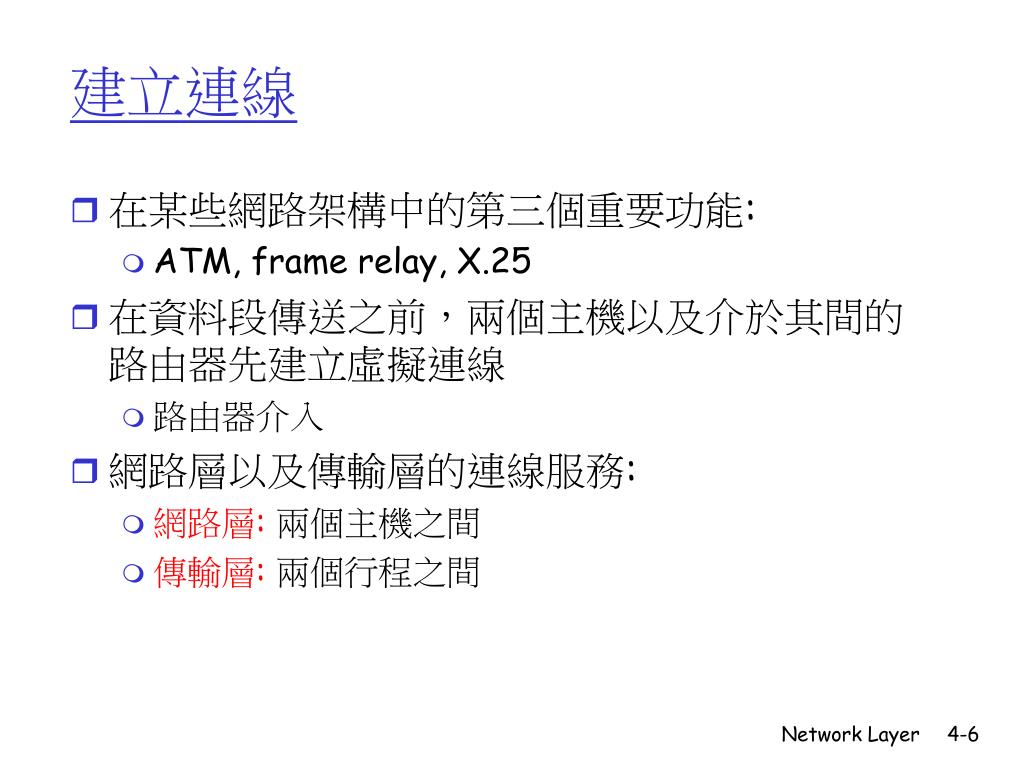 建立連線

在某些網路架構中的第三個重要功能:

ATM, frame relay, X.25

在資料段傳送之前，兩個主機以及介於其間的路由器先建立虛擬連線

路由器介入

網路層以及傳輸層的連線服務:

網路層: 兩個主機之間

傳輸層: 兩個行程之間

Network Layer 4-6